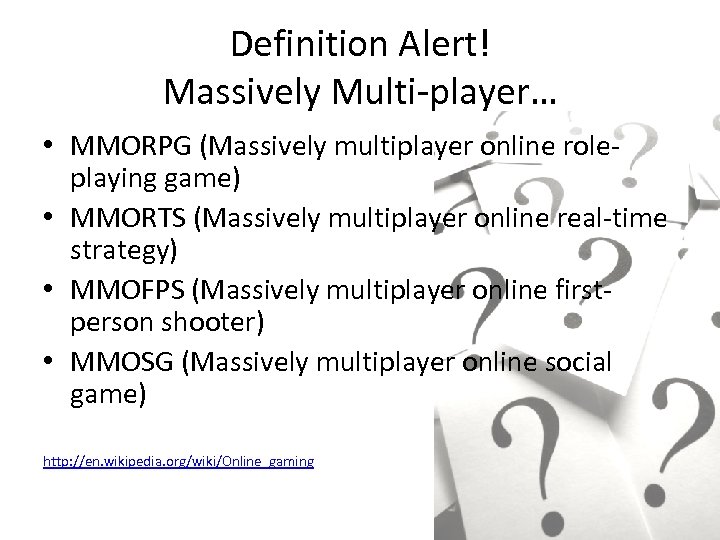 Definition Alert!
Massively Multi-player…

• MMORPG (Massively multiplayer online role-playing game)
• MMORTS (Massively multiplayer online real-time strategy)
• MMOFPS (Massively multiplayer online first-person shooter)
• MMOSG (Massively multiplayer online social game)

http://en.wikipedia.org/wiki/Online_gaming